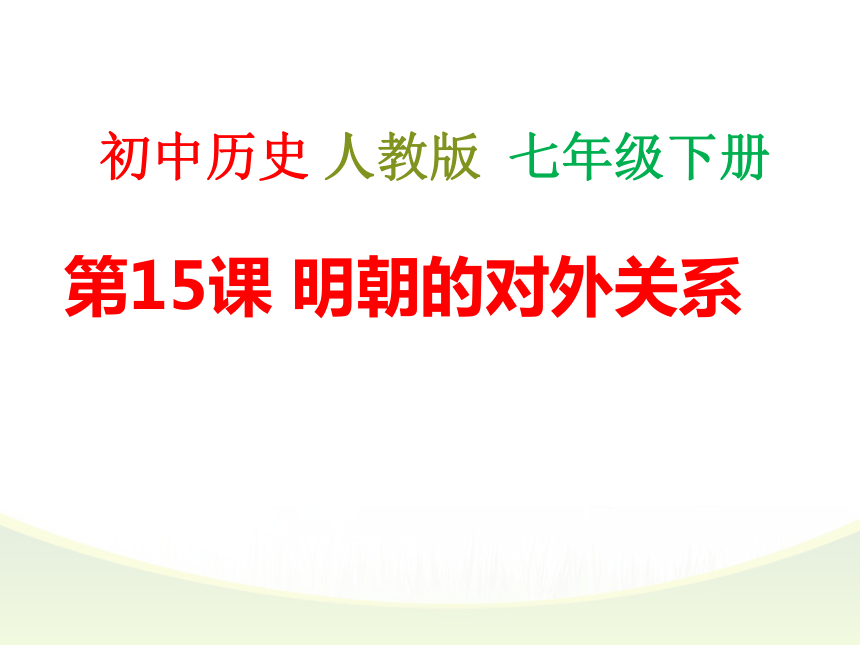 初中历史 人教版 七年级下册

第15课 明朝的对外关系